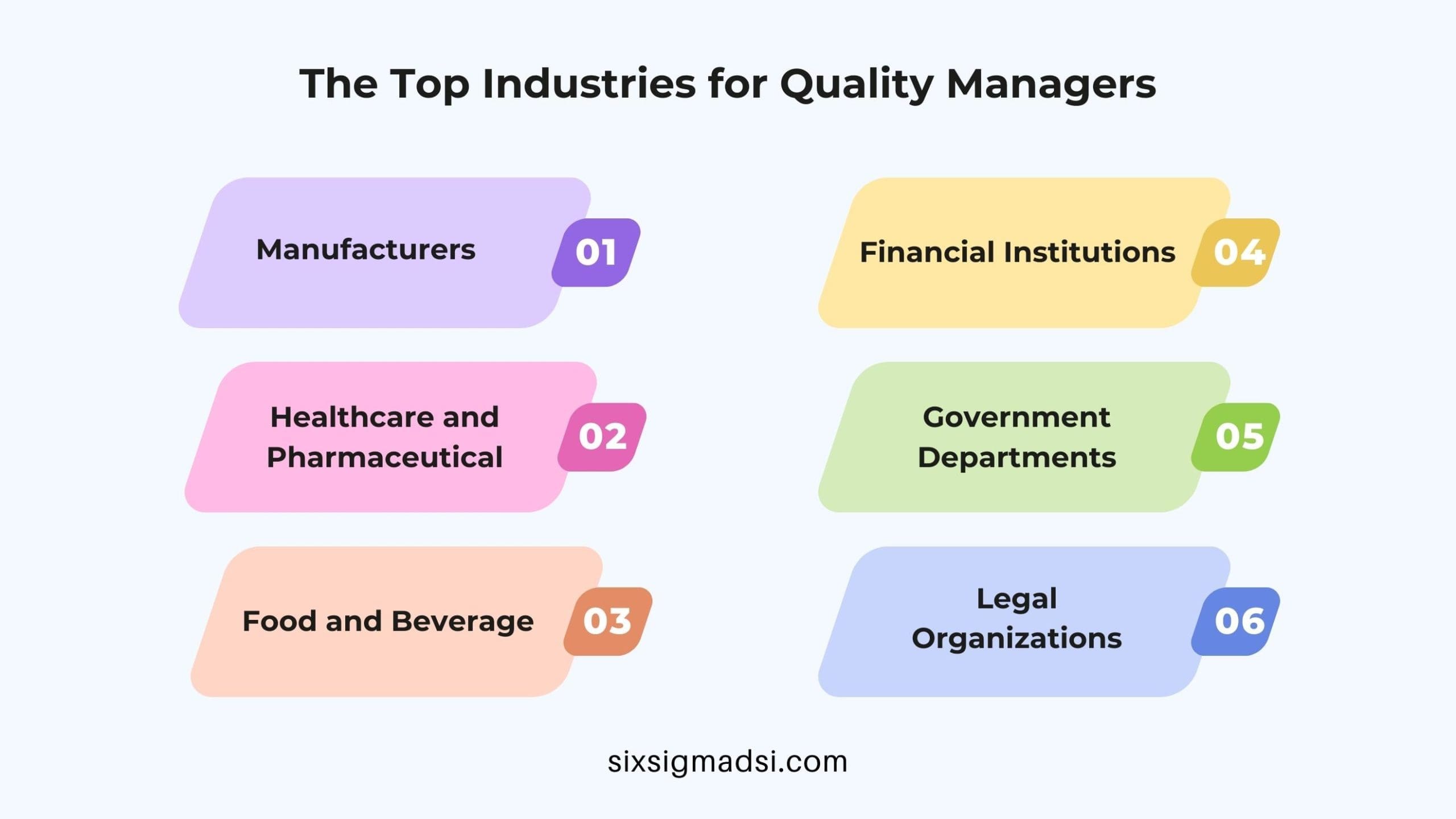 The Top Industries for Quality Managers

Manufacturers 01

Healthcare and Pharmaceutical 02

Food and Beverage 03

Financial Institutions 04

Government Departments 05

Legal Organizations 06

sixsigmadsi.com